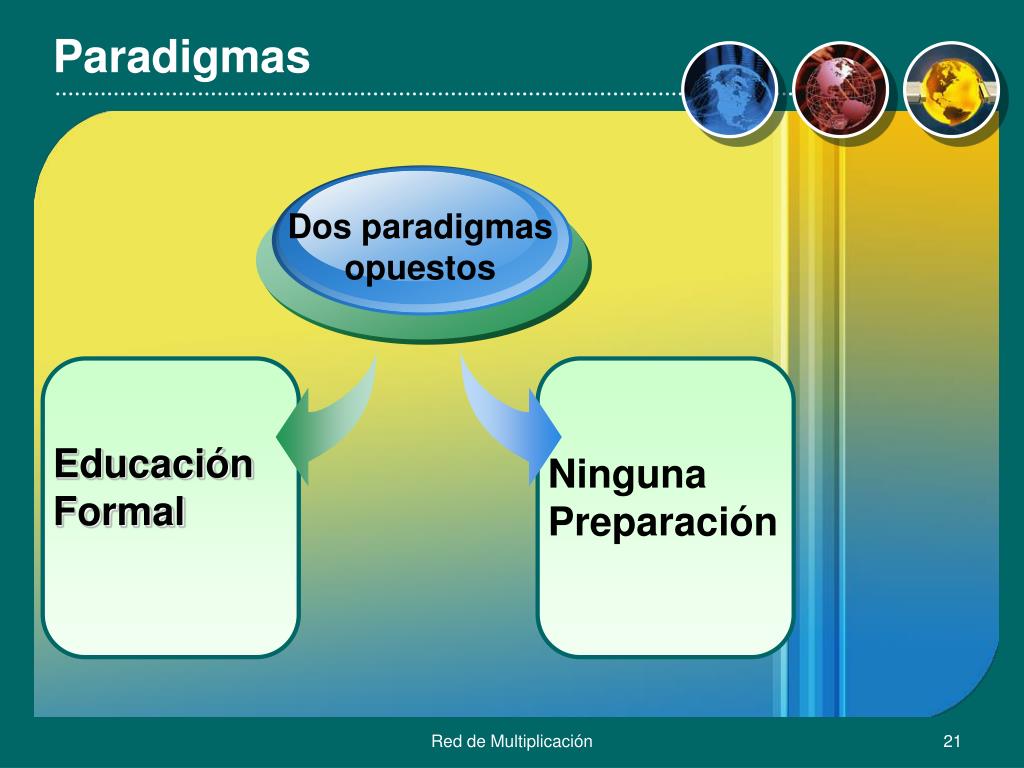 Paradigmas

Dos paradigmas opuestos

Educación Formal

Ninguna Preparación

Red de Multiplicación

21